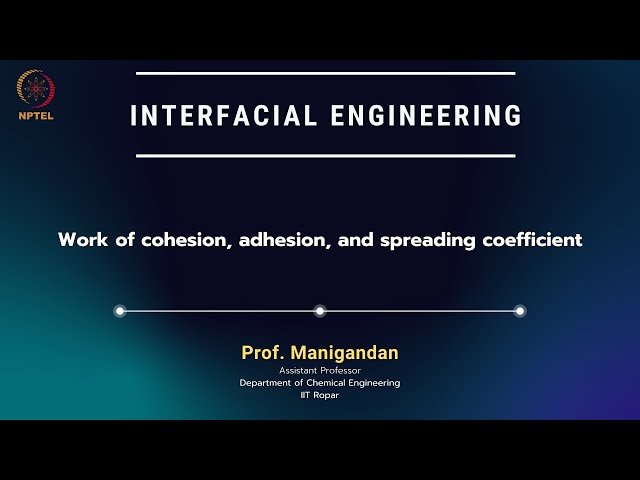 NPTEL

INTERFACIAL ENGINEERING

Work of cohesion, adhesion, and spreading coefficient

Prof. Manigandan
Assistant Professor
Department of Chemical Engineering
IIT Ropar